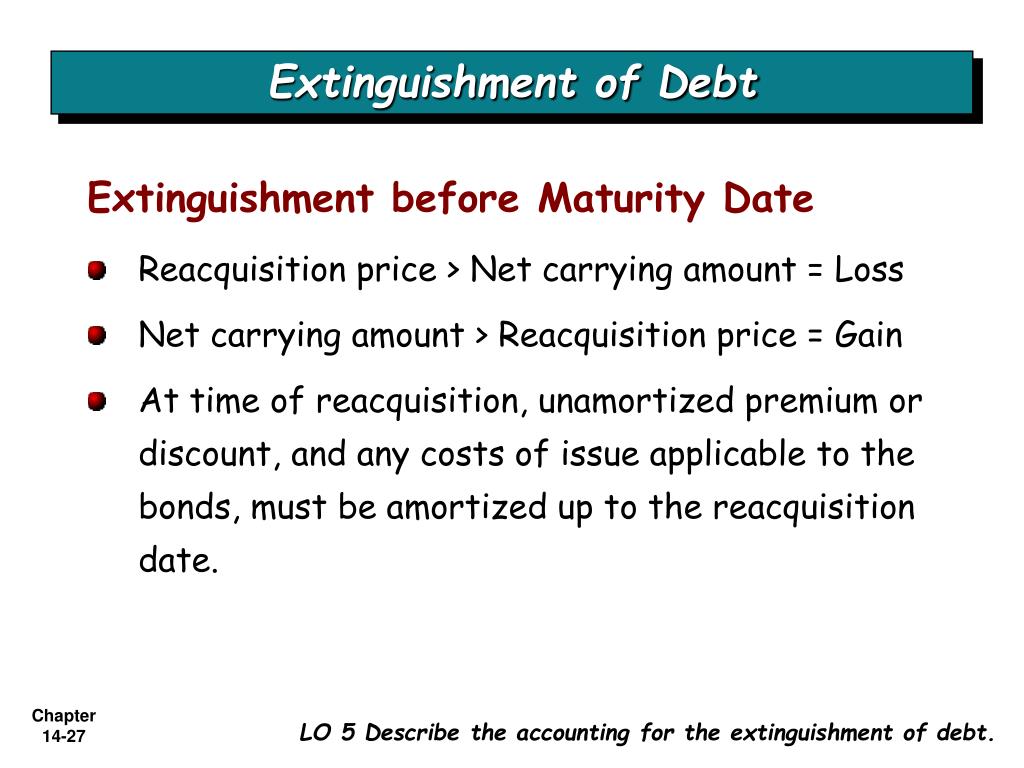 Extinguishment of Debt

Extinguishment before Maturity Date

Reacquisition price > Net carrying amount = Loss

Net carrying amount > Reacquisition price = Gain

At time of reacquisition, unamortized premium or discount, and any costs of issue applicable to the bonds, must be amortized up to the reacquisition date.

Chapter 14-27

LO 5 Describe the accounting for the extinguishment of debt.